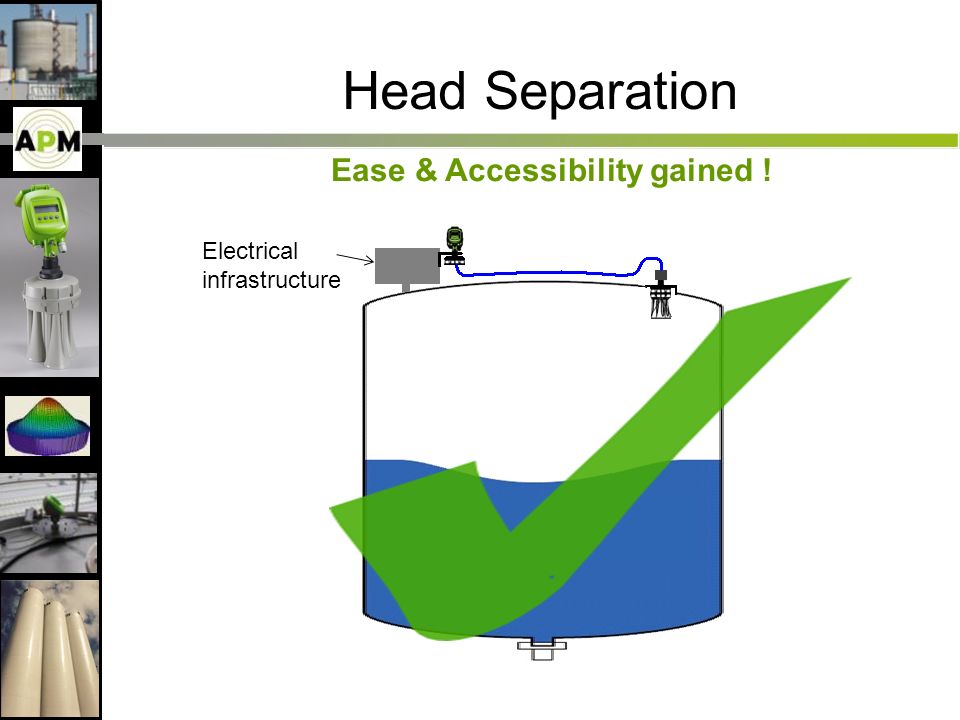 APM

Head Separation

Ease & Accessibility gained !

Electrical infrastructure